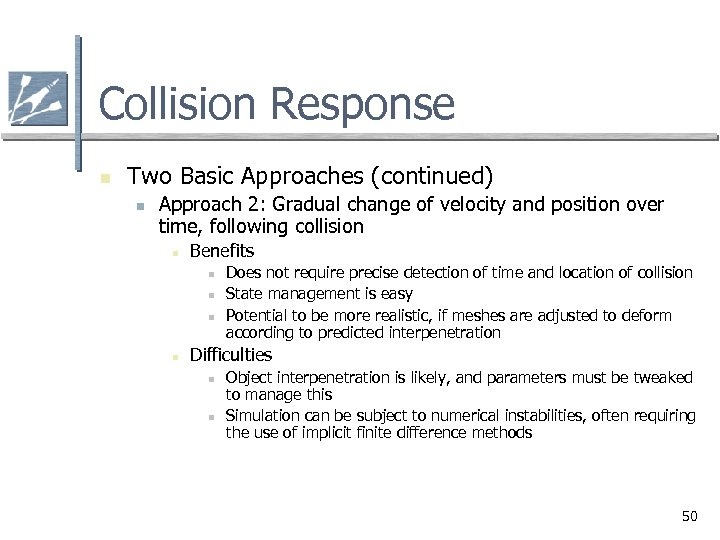 Collision Response

Two Basic Approaches (continued)

Approach 2: Gradual change of velocity and position over time, following collision

Benefits

Does not require precise detection of time and location of collision

State management is easy

Potential to be more realistic, if meshes are adjusted to deform according to predicted interpenetration

Difficulties

Object interpenetration is likely, and parameters must be tweaked to manage this

Simulation can be subject to numerical instabilities, often requiring the use of implicit finite difference methods

50